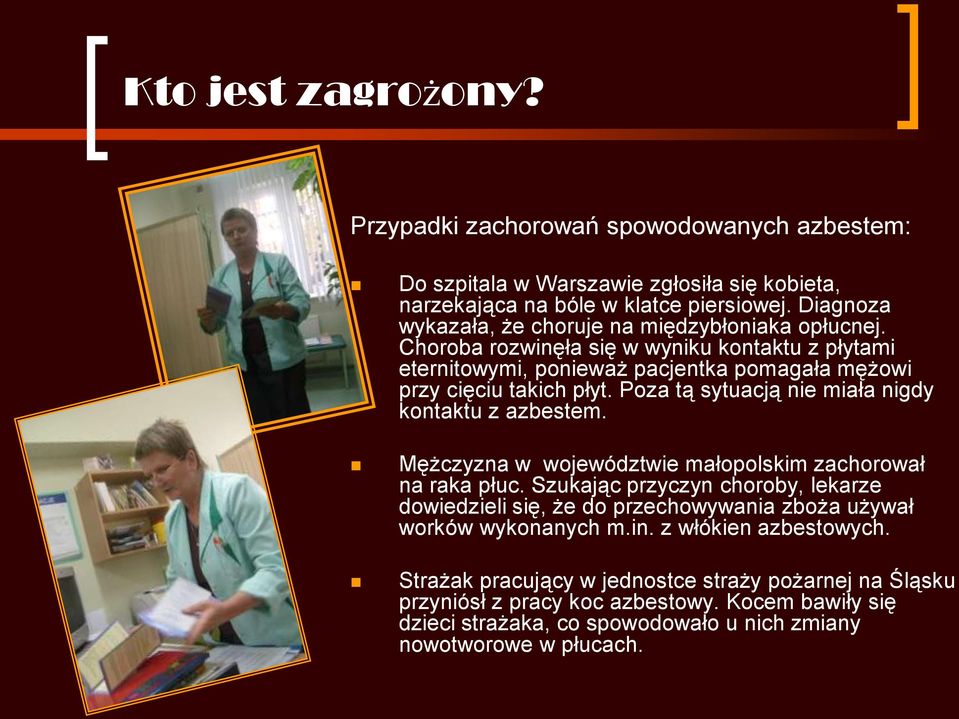 Kto jest zagrożony?

Przypadki zachorowań spowodowanych azbestem:

Do szpitala w Warszawie zgłosiła się kobieta, narzekająca na bóle w klatce piersiowej. Diagnoza wykazała, że choruje na międzybłoniaka opłucnej. Choroba rozwinęła się w wyniku kontaktu z płytami eternitowymi, ponieważ pacjentka pomagała mężowi przy cięciu takich płyt. Poza tą sytuacją nie miała nigdy kontaktu z azbestem.

Mężczyzna w województwie małopolskim zachorował na raka płuc. Szukając przyczyn choroby, lekarze dowiedzieli się, że do przechowywania zboża używał worków wykonanych m.in. z włókien azbestowych.

Strażak pracujący w jednostce straży pożarnej na Śląsku przyniósł z pracy koc azbestowy. Kocem bawiły się dzieci strażaka, co spowodowało u nich zmiany nowotworowe w płucach.